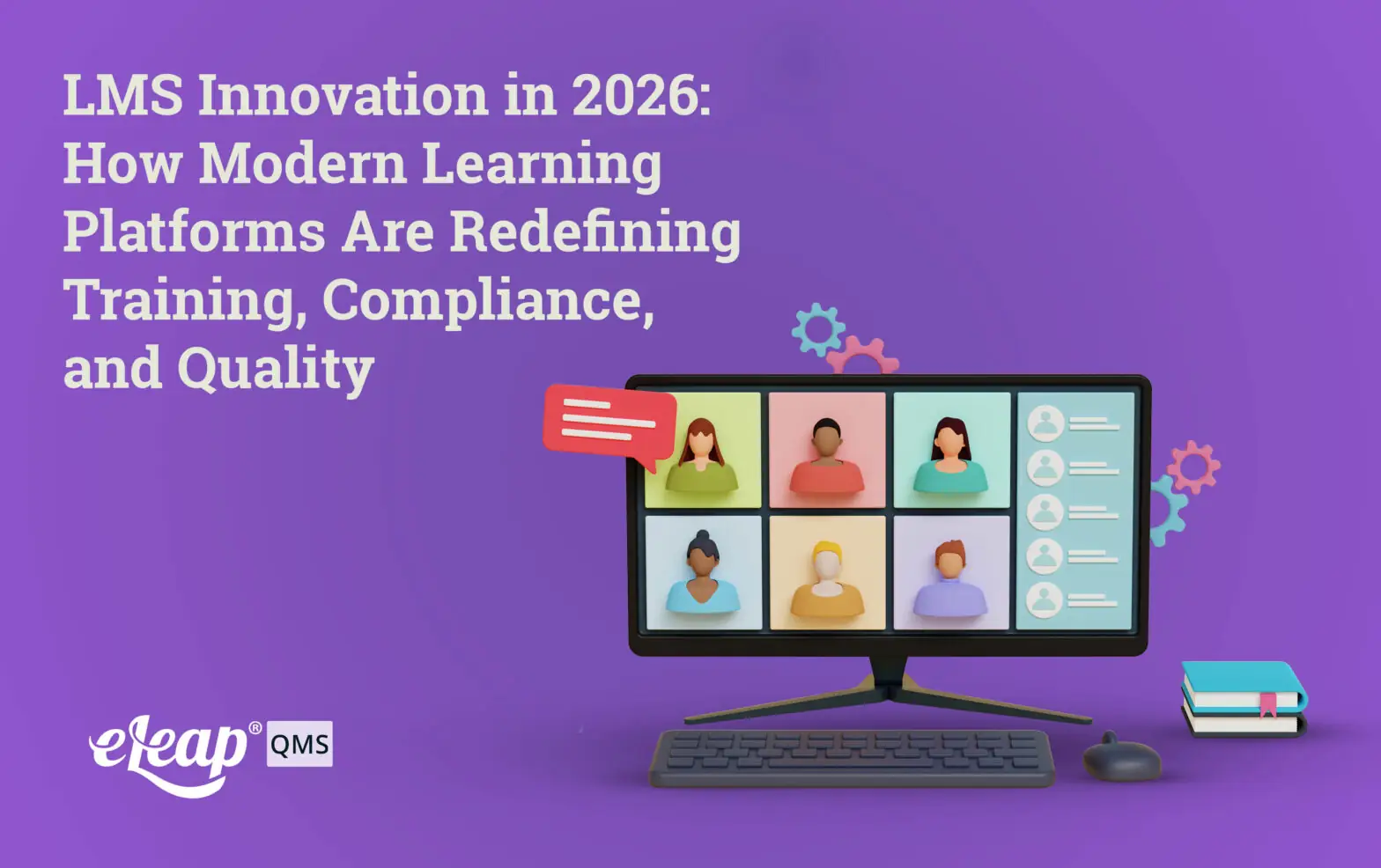 LMS Innovation in 2026: How Modern Learning Platforms Are Redefining Training, Compliance, and Quality

eLeap® QMS